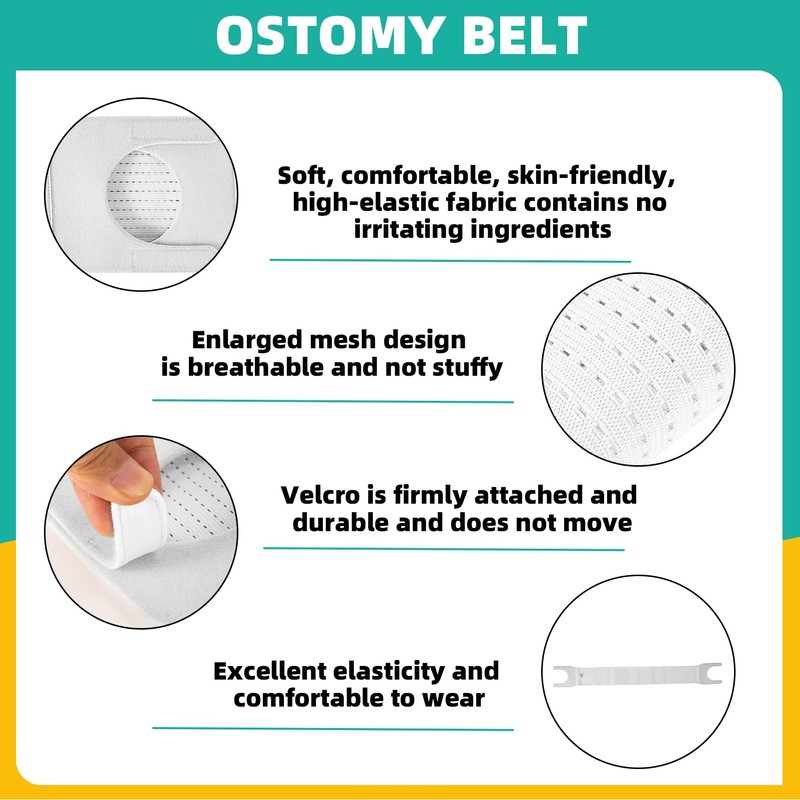 OSTOMY BELT

Soft, comfortable, skin-friendly, high-elastic fabric contains no irritating ingredients

Enlarged mesh design is breathable and not stuffy

Velcro is firmly attached and durable and does not move

Excellent elasticity and comfortable to wear